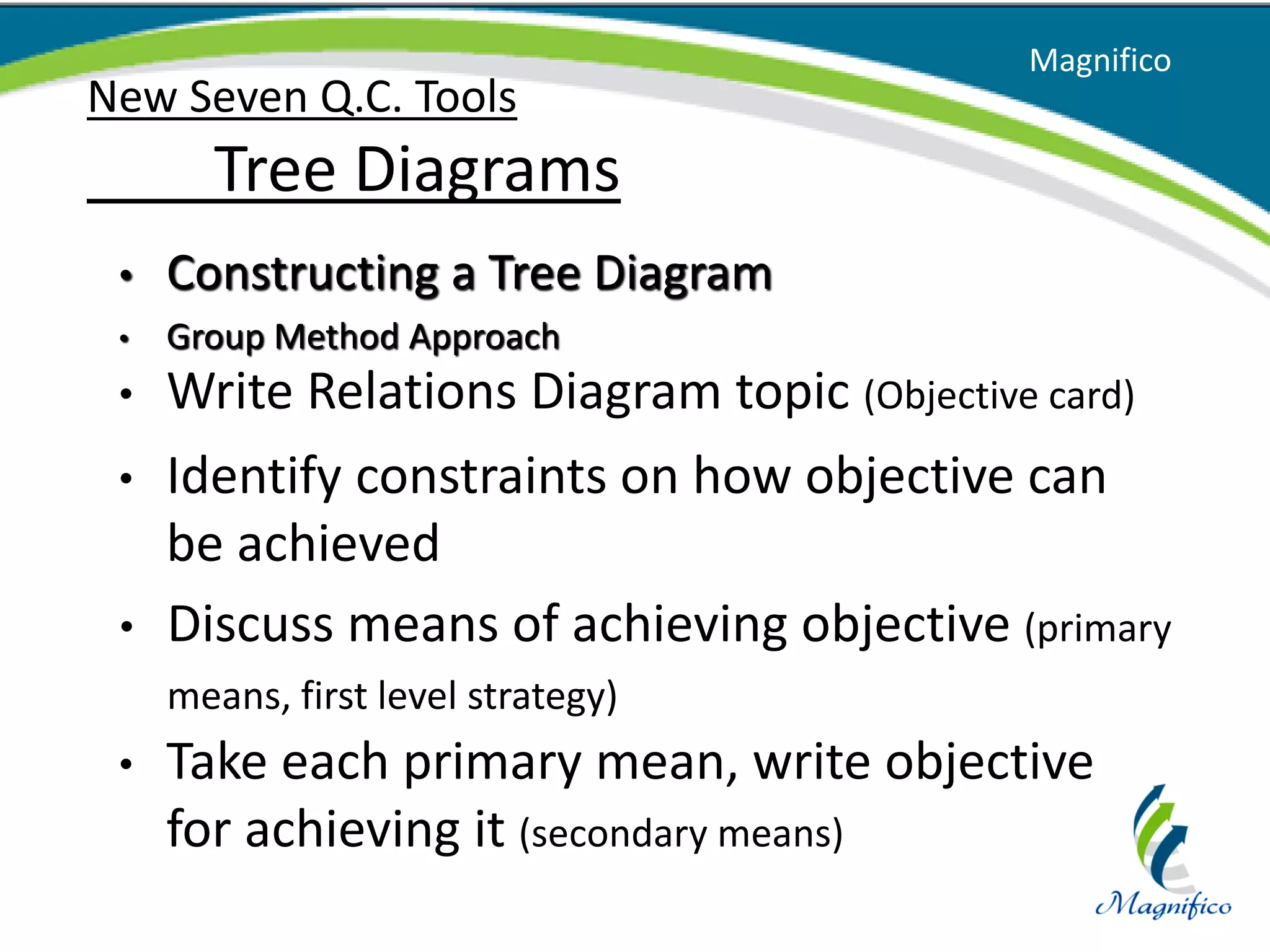 Magnifico

New Seven Q.C. Tools

Tree Diagrams

• Constructing a Tree Diagram
• Group Method Approach
• Write Relations Diagram topic (Objective card)
• Identify constraints on how objective can be achieved
• Discuss means of achieving objective (primary means, first level strategy)
• Take each primary mean, write objective for achieving it (secondary means)

Magnifico